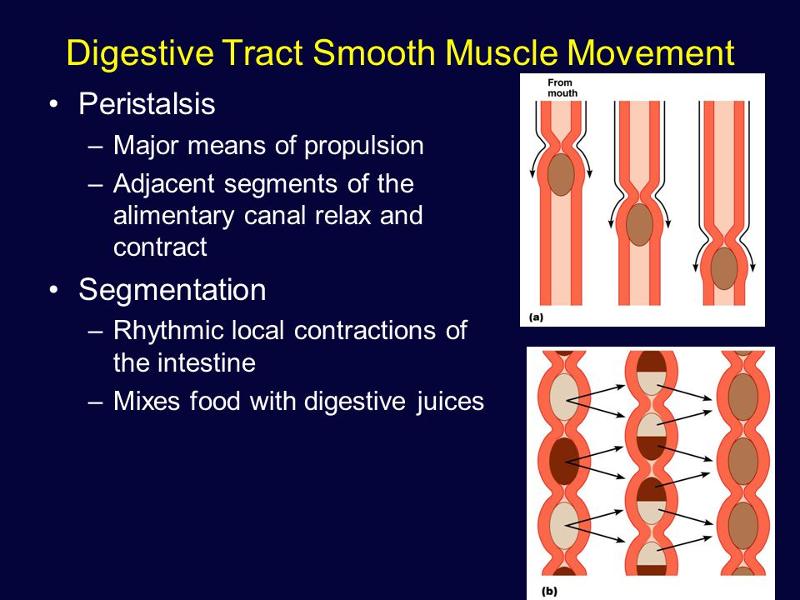 Digestive Tract Smooth Muscle Movement

• Peristalsis
– Major means of propulsion
– Adjacent segments of the alimentary canal relax and contract

• Segmentation
– Rhythmic local contractions of the intestine
– Mixes food with digestive juices

From mouth

(a)

(b)